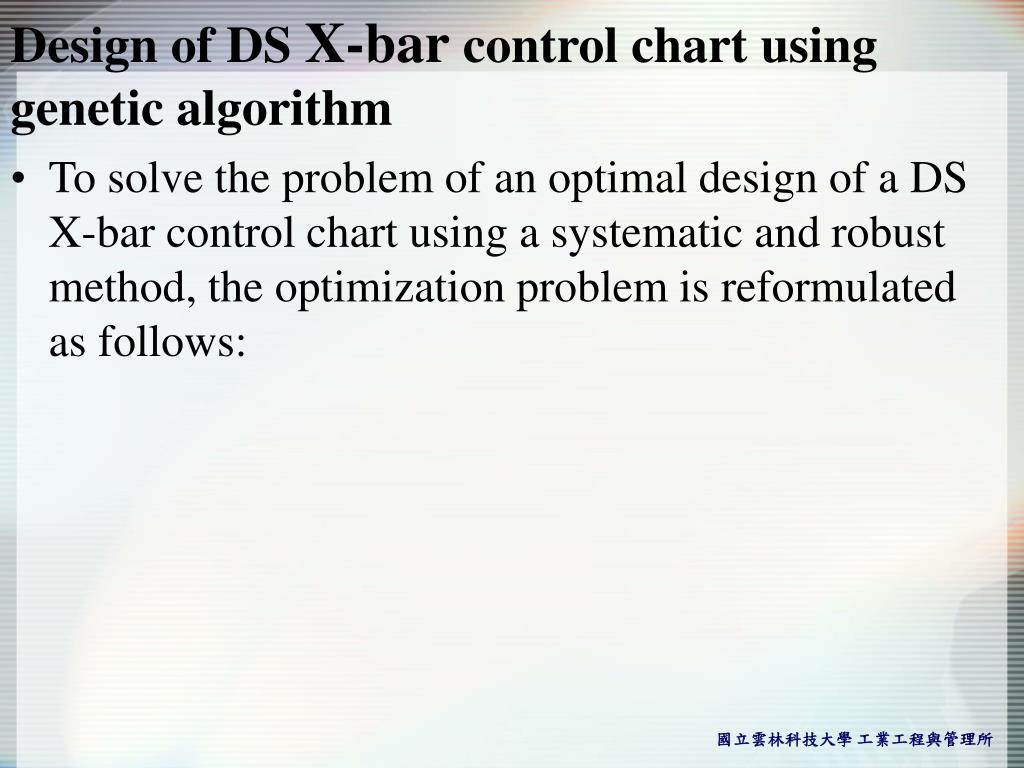 Design of DS X-bar control chart using genetic algorithm

• To solve the problem of an optimal design of a DS X-bar control chart using a systematic and robust method, the optimization problem is reformulated as follows:

國立雲林科技大學 工業工程與管理所